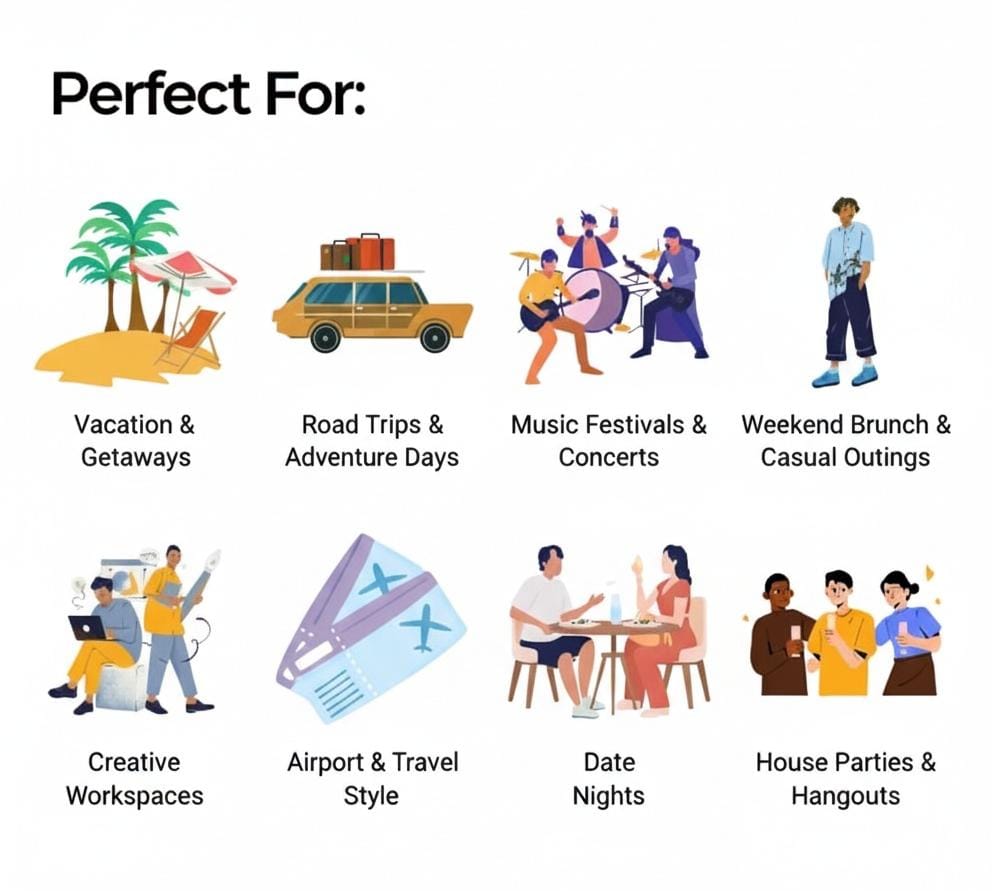 Perfect For:

Vacation & Getaways

Road Trips & Adventure Days

Music Festivals & Concerts

Weekend Brunch & Casual Outings

Creative Workspaces

Airport & Travel Style

Date Nights

House Parties & Hangouts